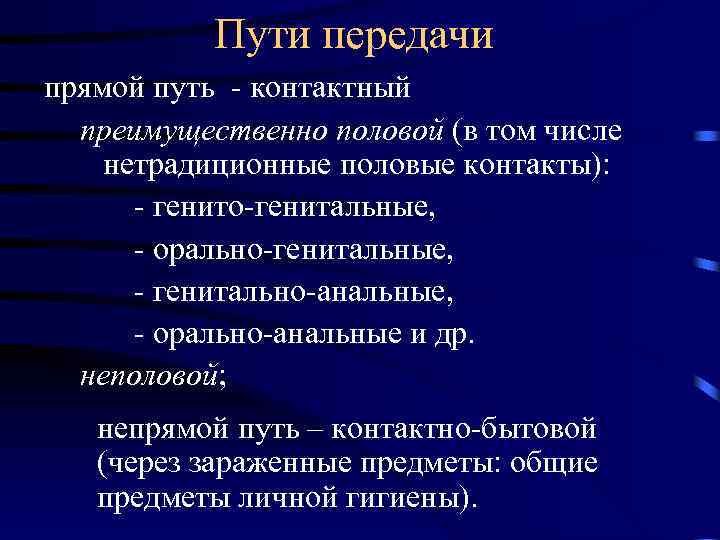 Пути передачи

прямой путь - контактный

преимущественно половой (в том числе нетрадиционные половые контакты):

- генито-генитальные,

- орально-генитальные,

- генитально-анальные,

- орально-анальные и др.

неполовой;

непрямой путь – контактно-бытовой (через зараженные предметы: общие предметы личной гигиены).